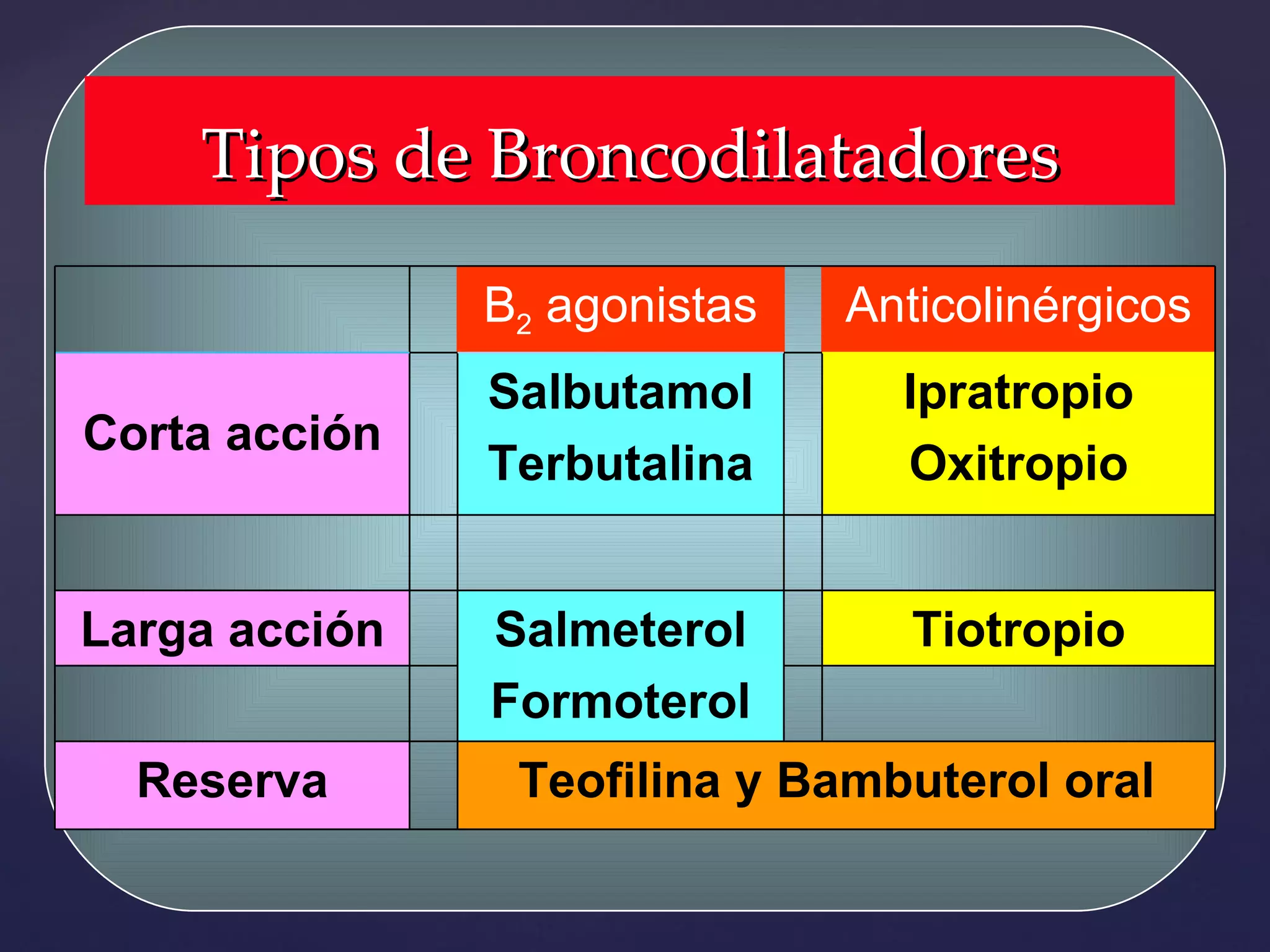 Tipos de Broncodilatadores

| | $B_2$ agonistas | Anticolinérgicos |
|---|---|---|
| Corta acción | Salbutamol Terbutalina | Ipratropio Oxitropio |
| Larga acción | Salmeterol Formoterol | Tiotropio |
| Reserva | Teofilina y Bambuterol oral | |